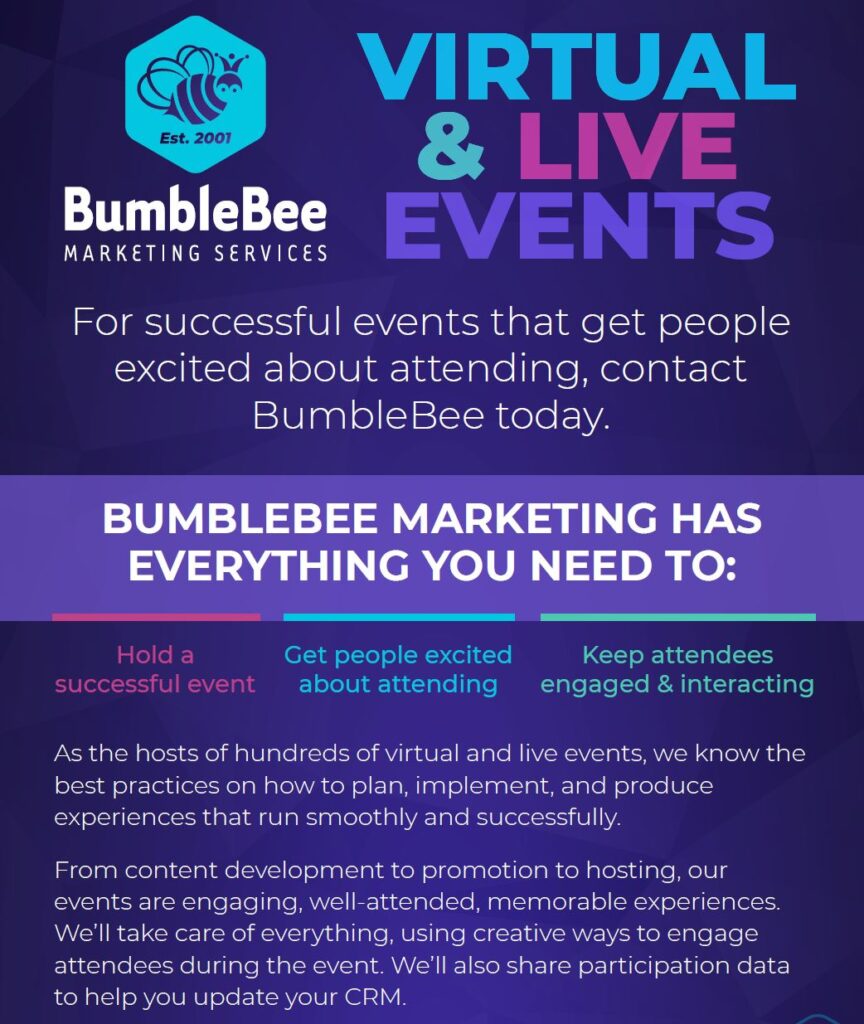 Est. 2001

BumbleBee
MARKETING SERVICES

VIRTUAL & LIVE EVENTS

For successful events that get people excited about attending, contact BumbleBee today.

BUMBLEBEE MARKETING HAS EVERYTHING YOU NEED TO:

Hold a successful event

Get people excited about attending

Keep attendees engaged & interacting

As the hosts of hundreds of virtual and live events, we know the best practices on how to plan, implement, and produce experiences that run smoothly and successfully.

From content development to promotion to hosting, our events are engaging, well-attended, memorable experiences. We'll take care of everything, using creative ways to engage attendees during the event. We'll also share participation data to help you update your CRM.